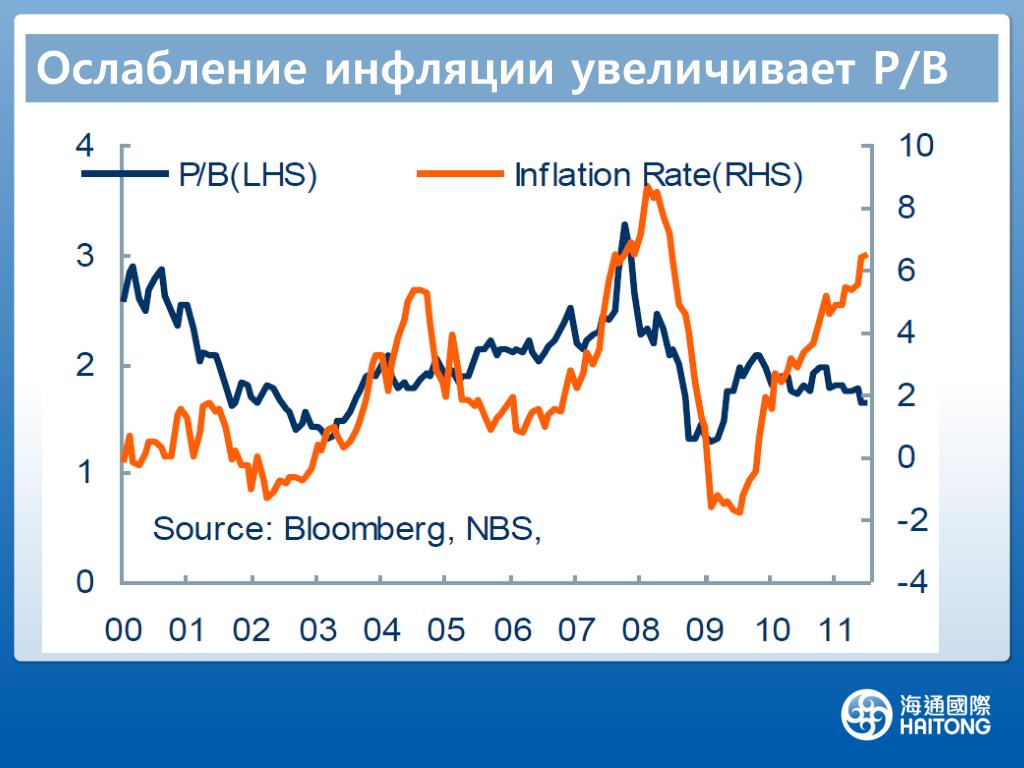 Ослабление инфляции увеличивает P/B

P/B(LHS)
Inflation Rate(RHS)

4
3
2
1
0

10
8
6
4
2
0
-2
-4

Source: Bloomberg, NBS,

00 01 02 03 04 05 06 07 08 09 10 11

海通國際
HAITONG